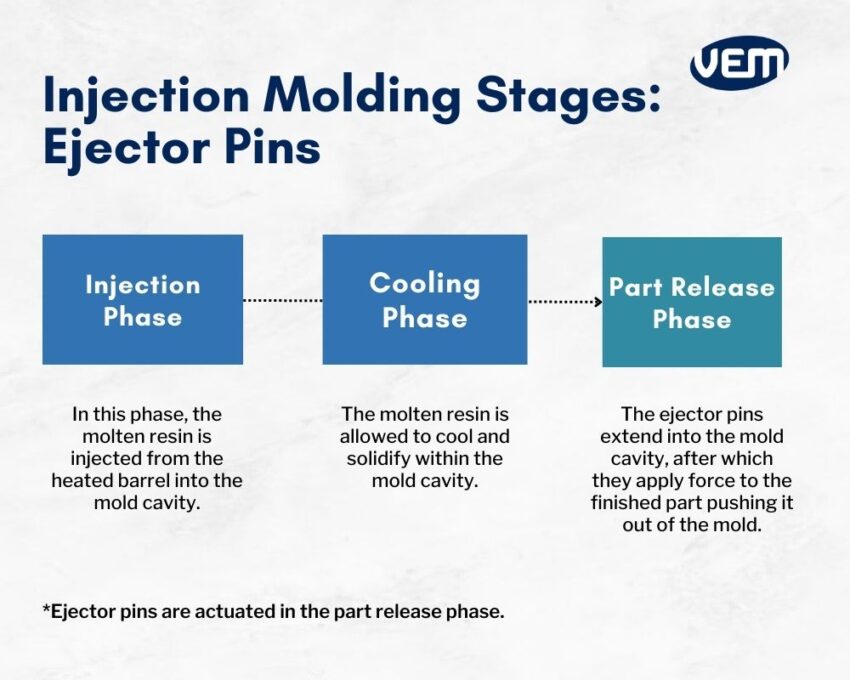 VEM

Injection Molding Stages: Ejector Pins

Injection Phase

Cooling Phase

Part Release Phase

In this phase, the molten resin is injected from the heated barrel into the mold cavity.

The molten resin is allowed to cool and solidify within the mold cavity.

The ejector pins extend into the mold cavity, after which they apply force to the finished part pushing it out of the mold.

*Ejector pins are actuated in the part release phase.